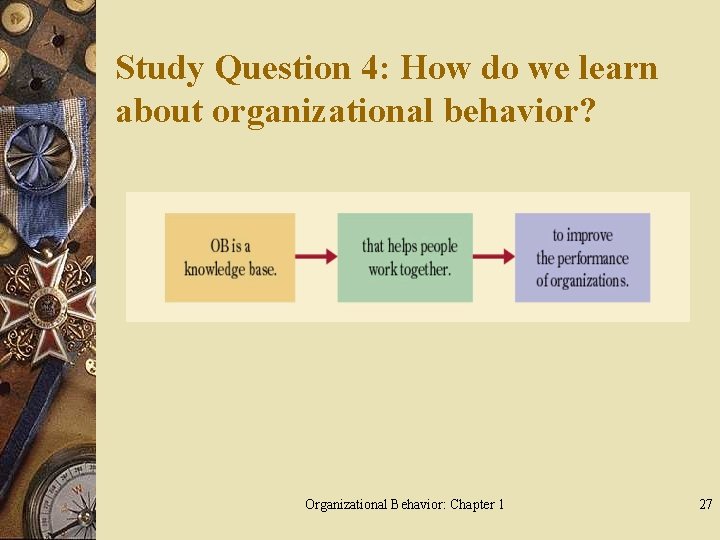 Study Question 4: How do we learn about organizational behavior?

OB is a knowledge base.

that helps people work together.

to improve the performance of organizations.

Organizational Behavior: Chapter 1

27